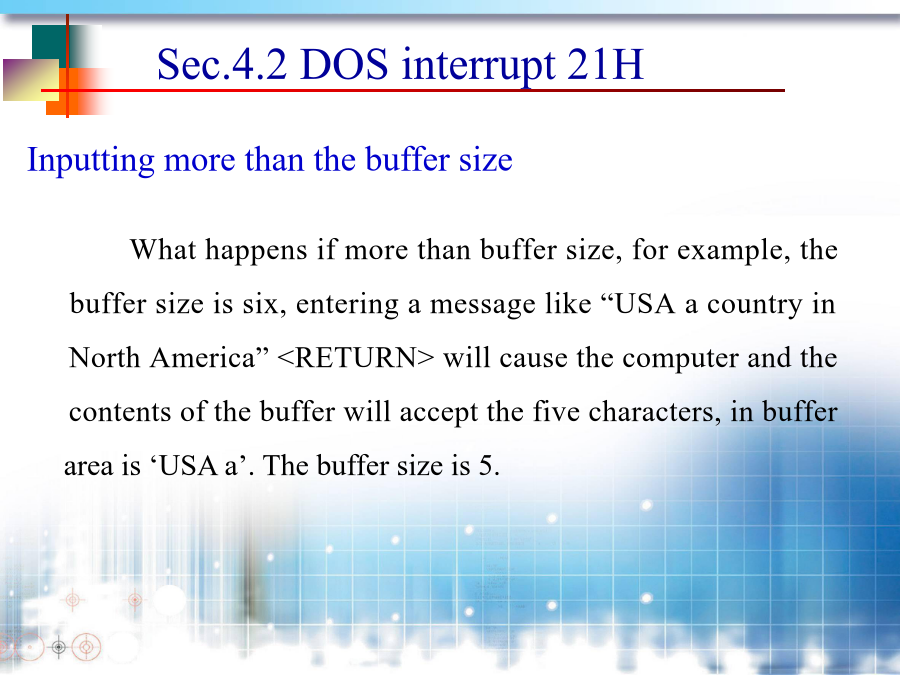 Sec.4.2 DOS interrupt 21H

Inputting more than the buffer size

What happens if more than buffer size, for example, the buffer size is six, entering a message like “USA a country in North America” <RETURN> will cause the computer and the contents of the buffer will accept the five characters, in buffer area is ‘USA a’. The buffer size is 5.